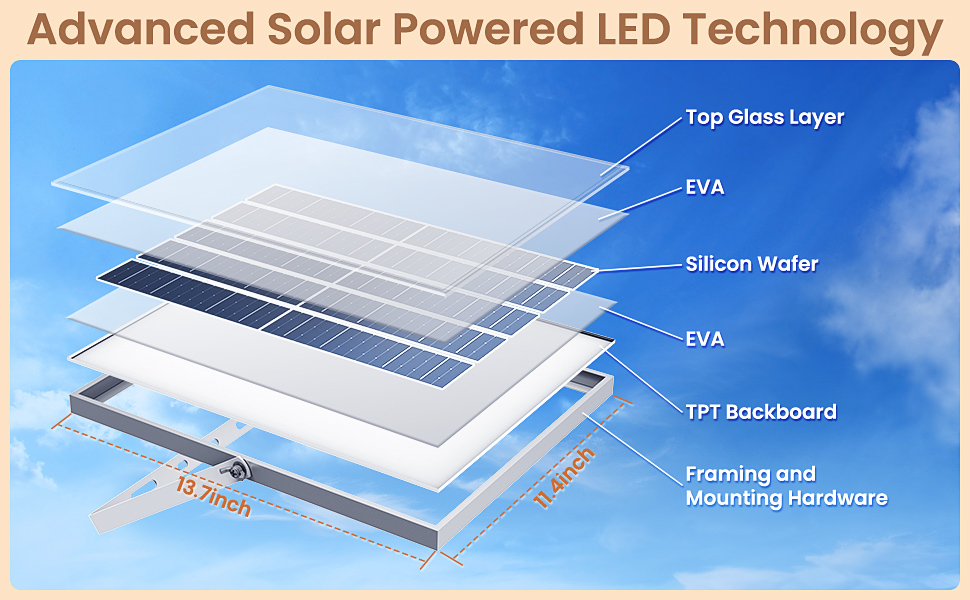 Advanced Solar Powered LED Technology

Top Glass Layer

EVA

Silicon Wafer

EVA

TPT Backboard

Framing and Mounting Hardware

13.7inch

11.4inch